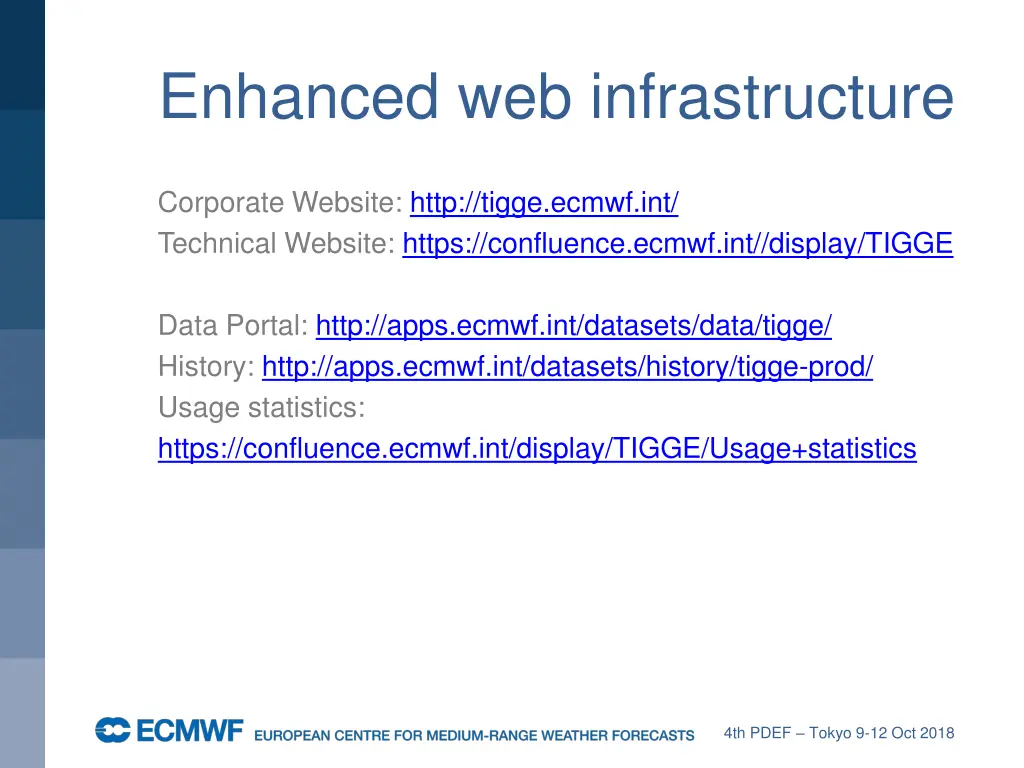 Enhanced web infrastructure

Corporate Website: http://tigge.ecmwf.int/
Technical Website: https://confluence.ecmwf.int//display/TIGGE

Data Portal: http://apps.ecmwf.int/datasets/data/tigge/
History: http://apps.ecmwf.int/datasets/history/tigge-prod/
Usage statistics:
https://confluence.ecmwf.int/display/TIGGE/Usage+statistics

ECMWF EUROPEAN CENTRE FOR MEDIUM-RANGE WEATHER FORECASTS

4th PDEF – Tokyo 9-12 Oct 2018